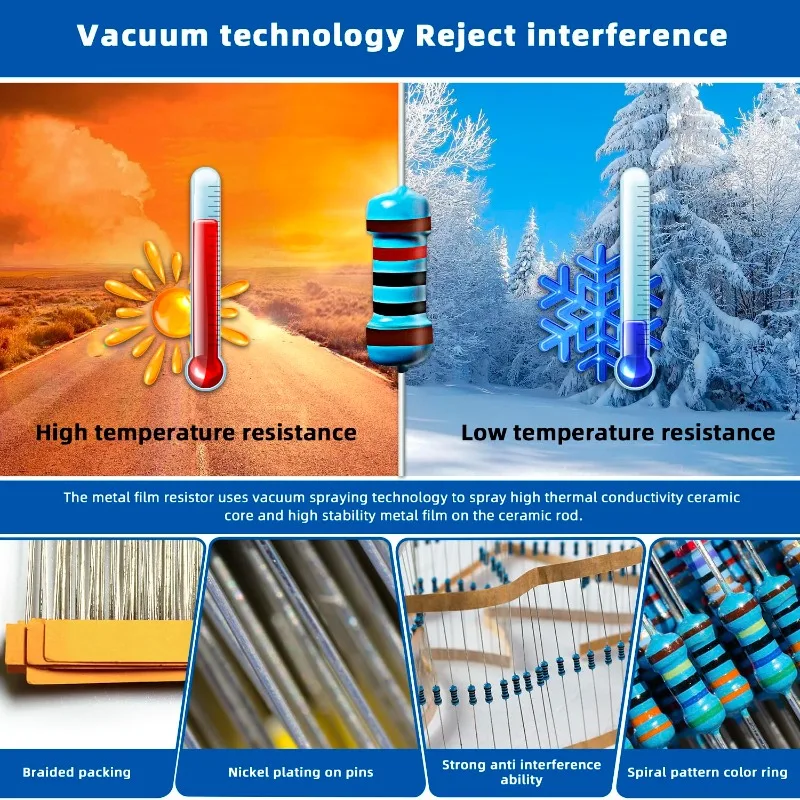 Vacuum technology Reject interference

High temperature resistance

Low temperature resistance

The metal film resistor uses vacuum spraying technology to spray high thermal conductivity ceramic core and high stability metal film on the ceramic rod.

Braided packing

Nickel plating on pins

Strong anti interference ability

Spiral pattern color ring